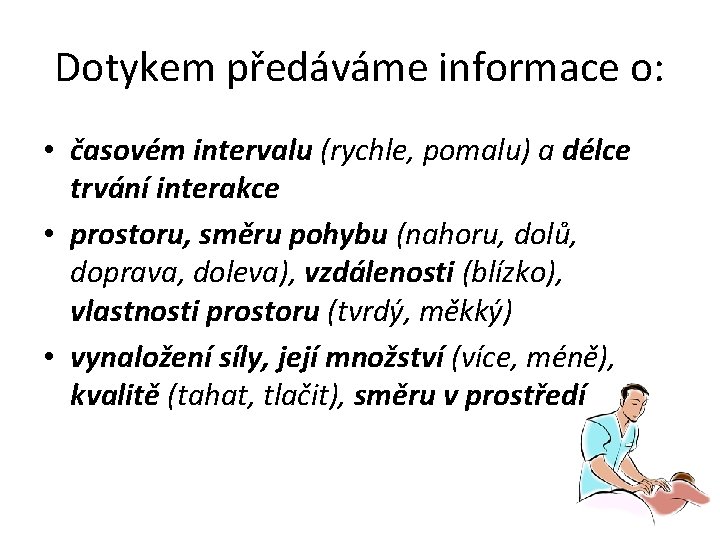 Dotykem předáváme informace o:

• časovém intervalu (rychle, pomalu) a délce trvání interakce
• prostoru, směru pohybu (nahoru, dolů, doprava, doleva), vzdálenosti (blízko), vlastnosti prostoru (tvrdý, měkký)
• vynaložení síly, její množství (více, méně), kvalitě (tahat, tlačit), směru v prostředí